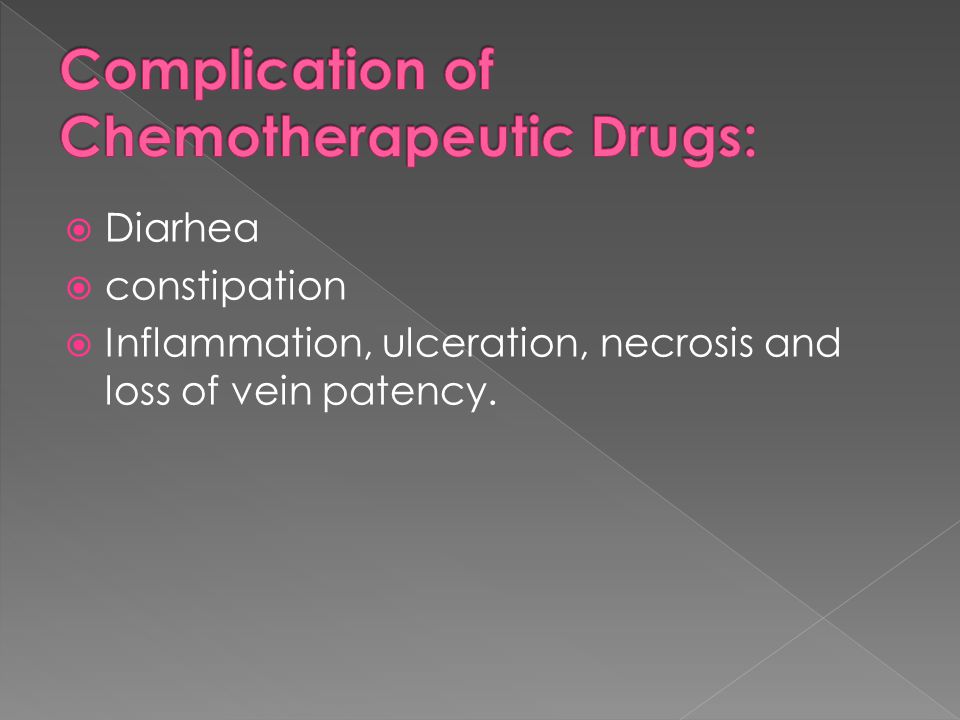 Complication of Chemotherapeutic Drugs:

Diarhea
constipation
Inflammation, ulceration, necrosis and loss of vein patency.